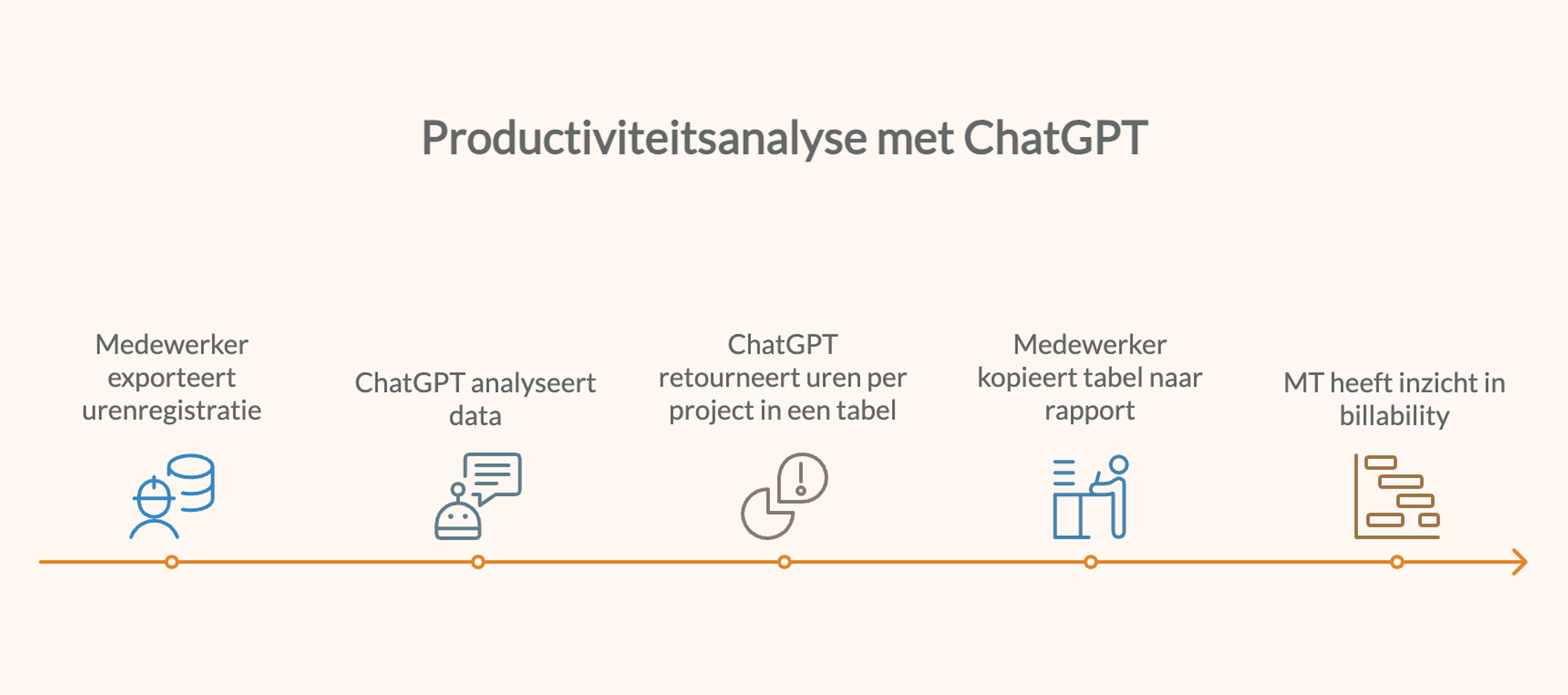 Productiviteitsanalyse met ChatGPT

Medewerker exporteert urenregistratie

ChatGPT analyseert data

ChatGPT retourneert uren per project in een tabel

Medewerker kopieert tabel naar rapport

MT heeft inzicht in billability